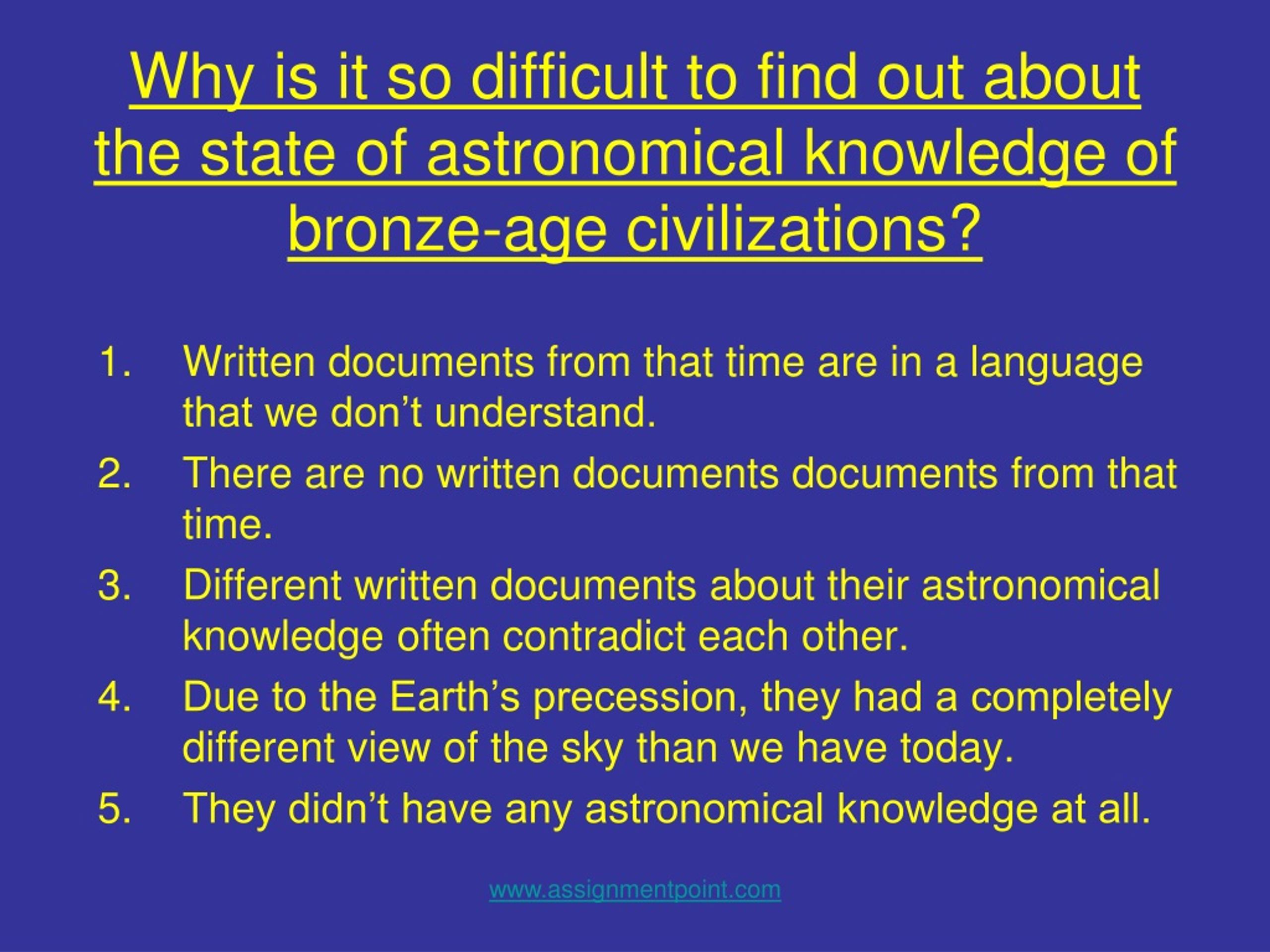 Why is it so difficult to find out about the state of astronomical knowledge of bronze-age civilizations?

1. Written documents from that time are in a language that we don’t understand.
2. There are no written documents documents from that time.
3. Different written documents about their astronomical knowledge often contradict each other.
4. Due to the Earth’s precession, they had a completely different view of the sky than we have today.
5. They didn’t have any astronomical knowledge at all.

www.assignmentpoint.com